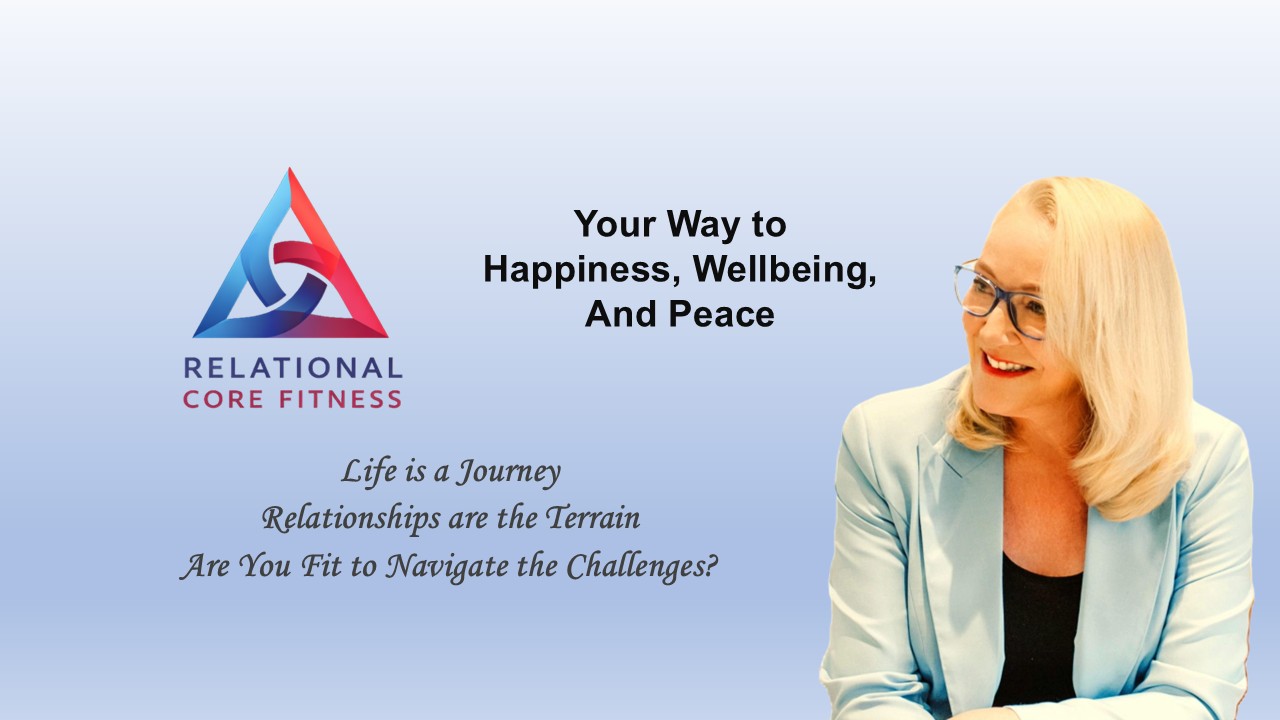 RELATIONAL
CORE FITNESS

Your Way to
Happiness, Wellbeing,
And Peace

Life is a Journey
Relationships are the Terrain
Are You Fit to Navigate the Challenges?